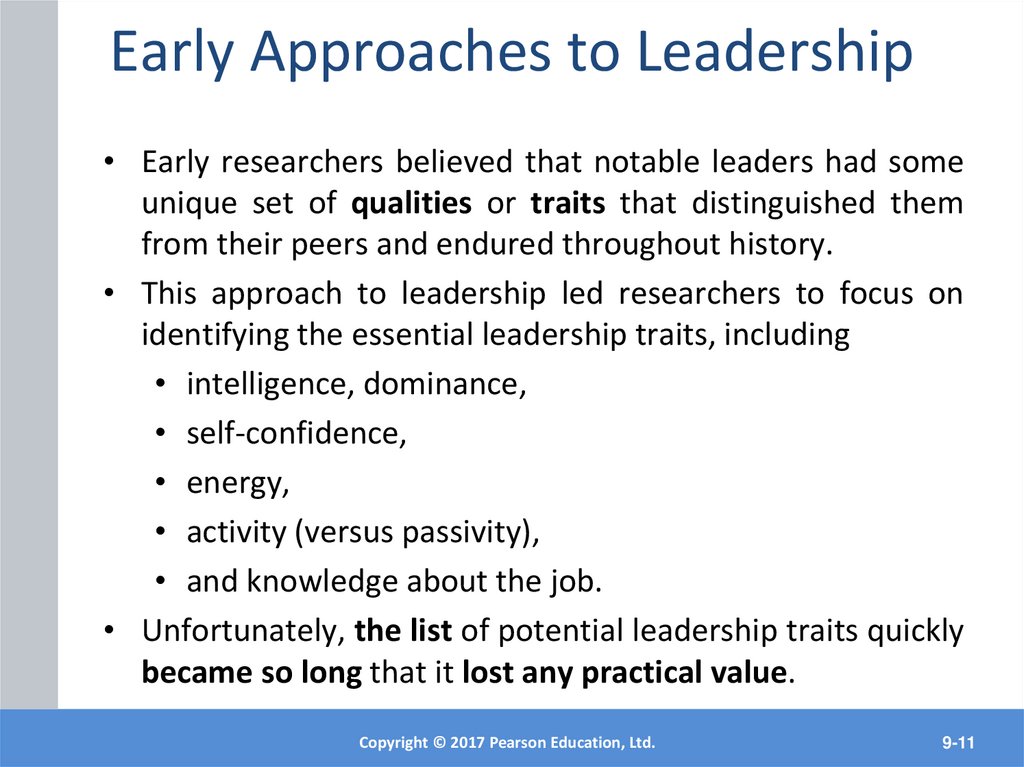 Early Approaches to Leadership

• Early researchers believed that notable leaders had some unique set of qualities or traits that distinguished them from their peers and endured throughout history.

• This approach to leadership led researchers to focus on identifying the essential leadership traits, including

• intelligence, dominance,

• self-confidence,

• energy,

• activity (versus passivity),

• and knowledge about the job.

• Unfortunately, the list of potential leadership traits quickly became so long that it lost any practical value.

Copyright © 2017 Pearson Education, Ltd.

9-11